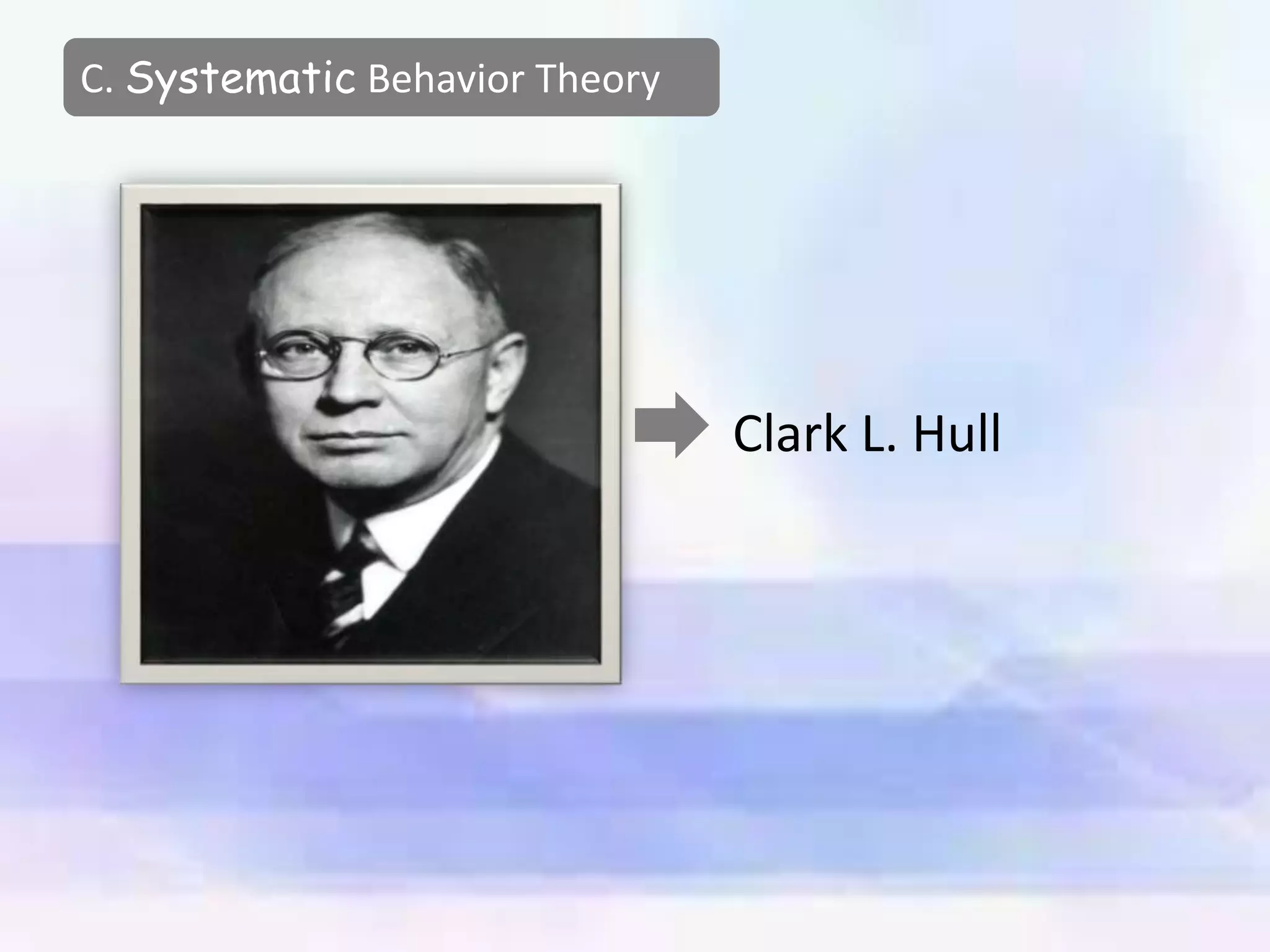 C. Systematic Behavior Theory

Clark L. Hull